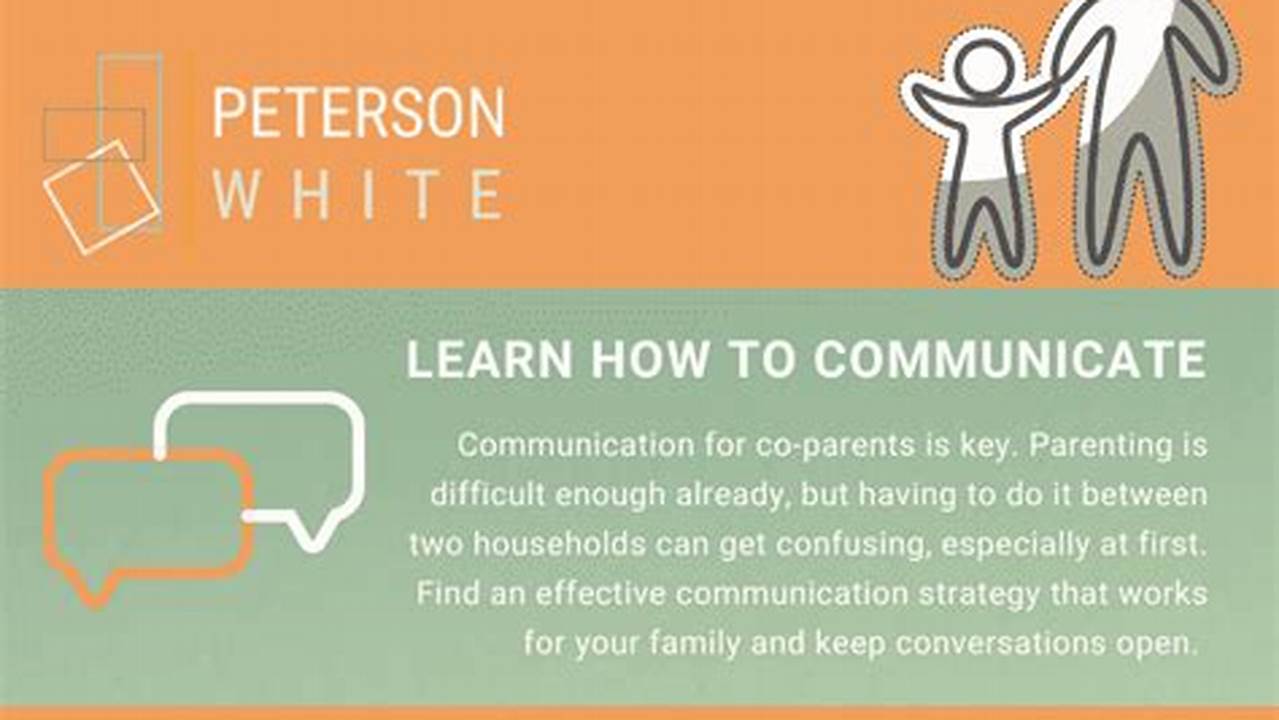 PETERSON WHITE

LEARN HOW TO COMMUNICATE

Communication for co-parents is key. Parenting is difficult enough already, but having to do it between two households can get confusing, especially at first. Find an effective communication strategy that works for your family and keep conversations open.